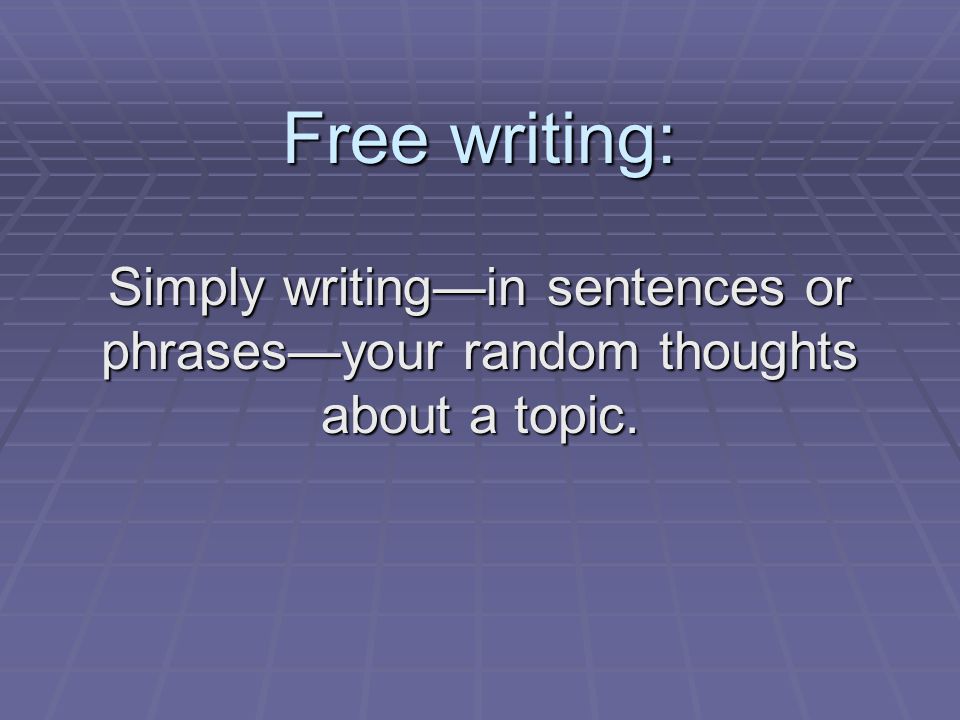 Free writing:

Simply writing—in sentences or phrases—your random thoughts about a topic.